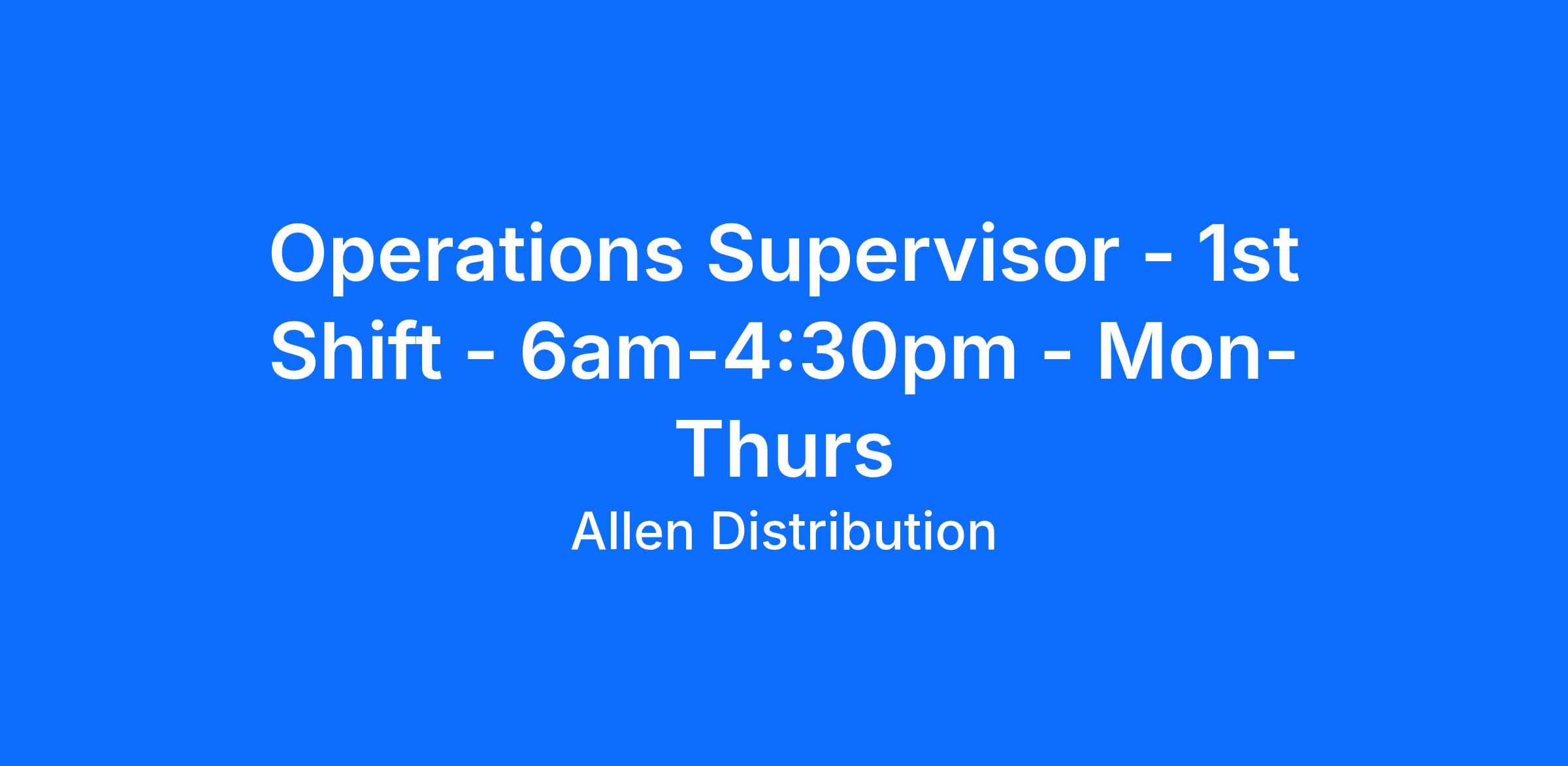 Operations Supervisor - 1st Shift - 6am-4:30pm - Mon-Thurs

Allen Distribution